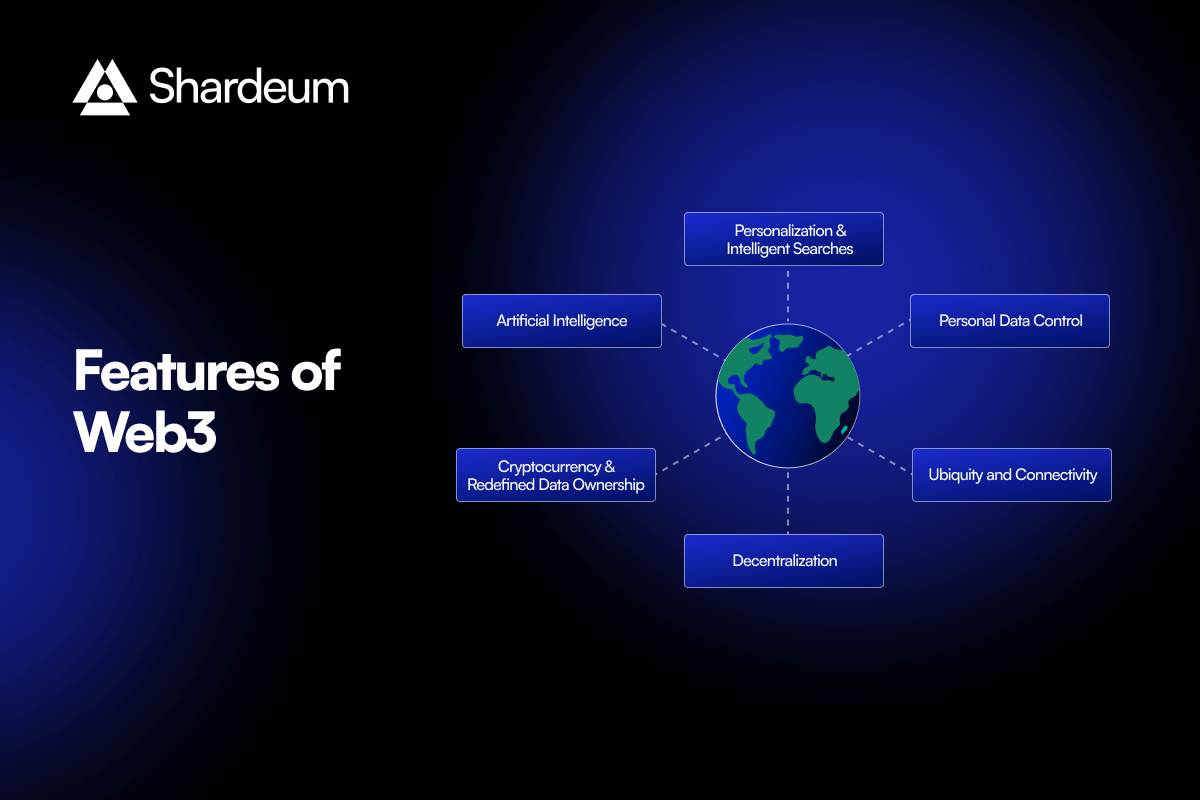 Shardeum

Features of Web3

Personalization & Intelligent Searches

Artificial Intelligence

Personal Data Control

Cryptocurrency & Redefined Data Ownership

Ubiquity and Connectivity

Decentralization